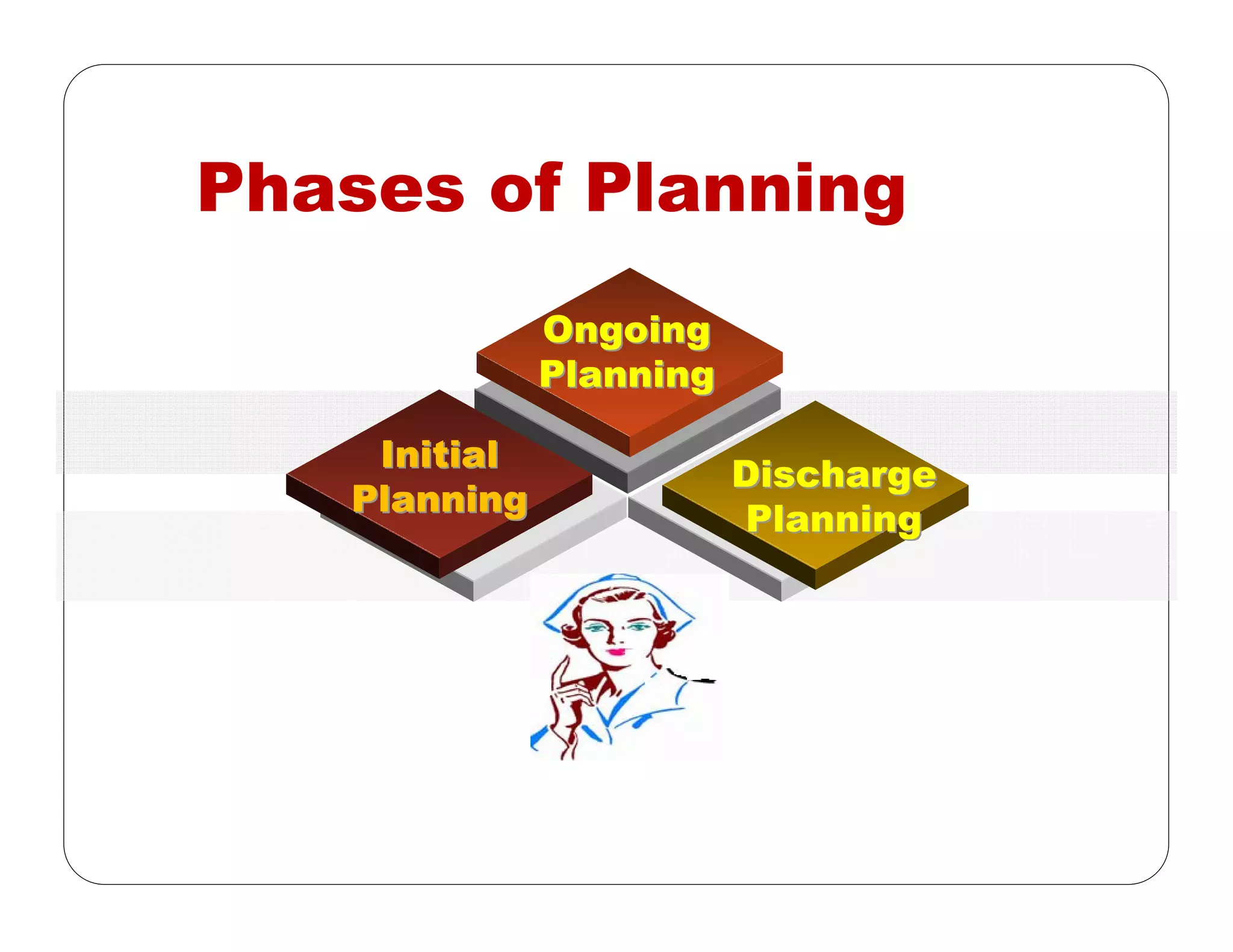 Phases of Planning

Ongoing Planning

Initial Planning

Discharge Planning